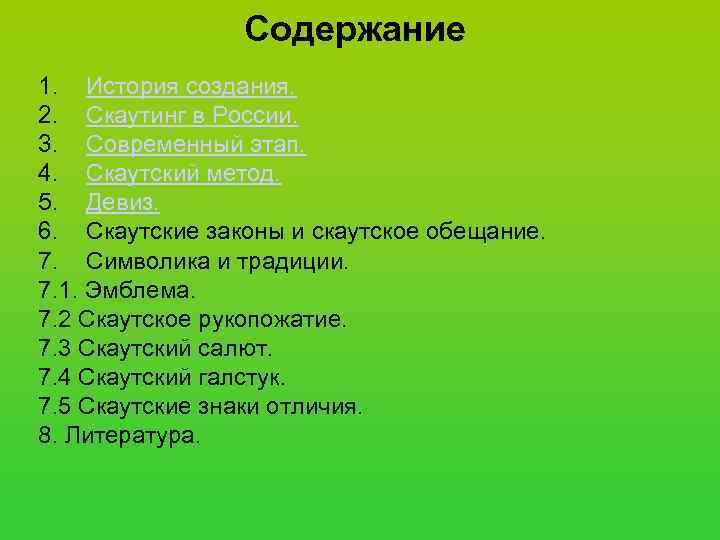 Содержание

1. История создания.
2. Скаутинг в России.
3. Современный этап.
4. Скаутский метод.
5. Девиз.
6. Скаутские законы и скаутское обещание.
7. Символика и традиции.
7.1. Эмблема.
7.2 Скаутское рукопожатие.
7.3 Скаутский салют.
7.4 Скаутский галстук.
7.5 Скаутские знаки отличия.
8. Литература.